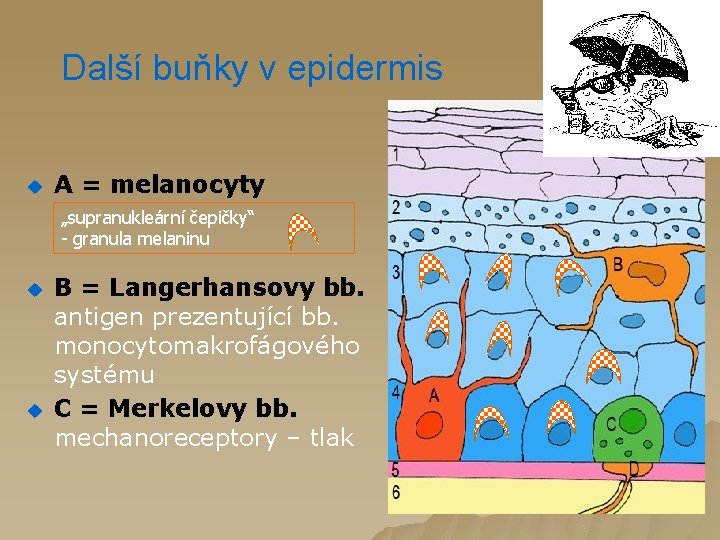 Další buňky v epidermis

A = melanocyty

„supranukleární čepičky“
- granula melaninu

B = Langerhansovy bb.
antigen prezentující bb. monocytomakrofágového systému

C = Merkelovy bb.
mechanoreceptory – tlak

1
2
3
4
5
6
A
B
C
D